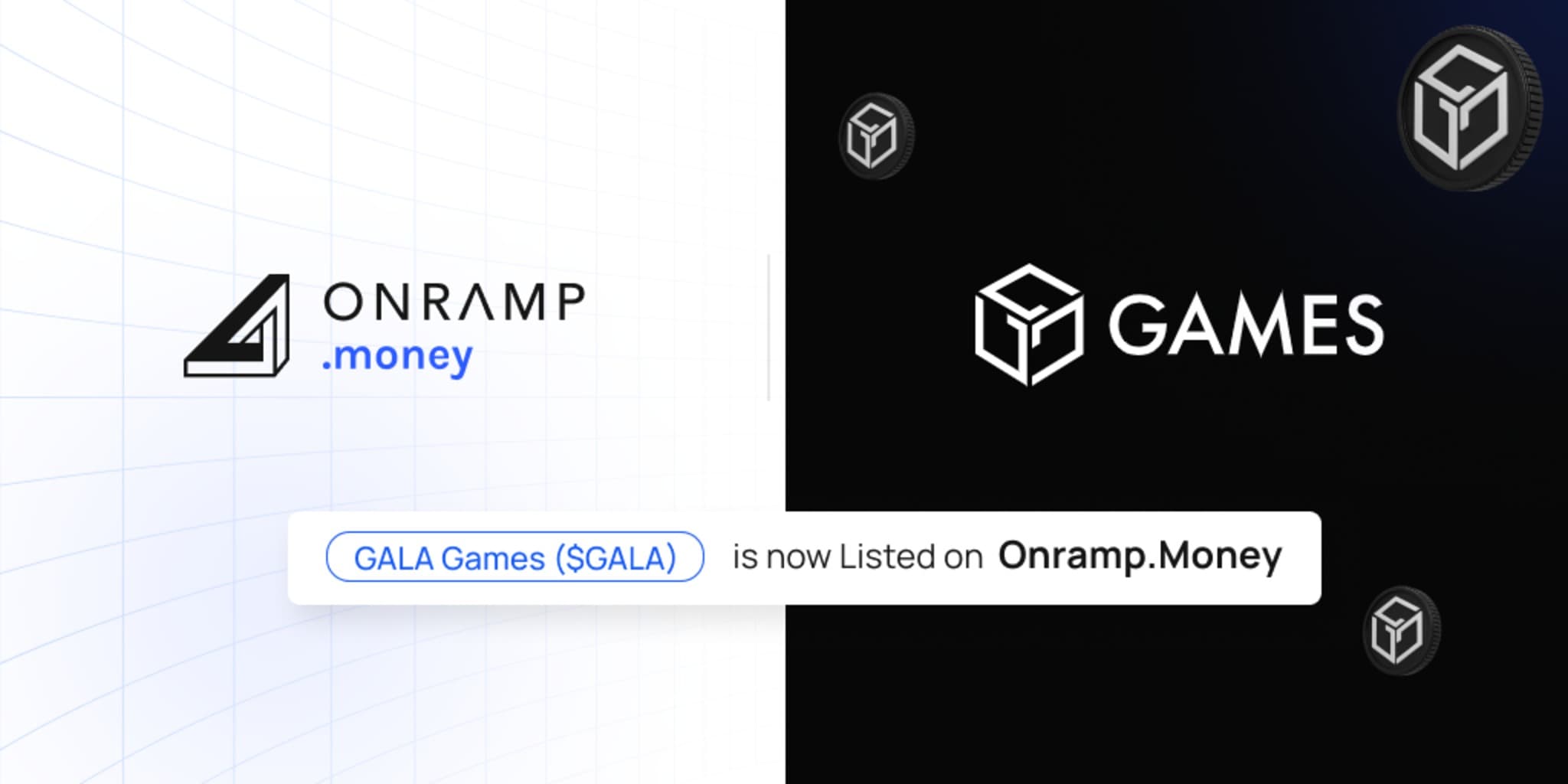 ONRAMP
.money

GAMES

GALA Games ($GALA) is now Listed on Onramp.Money